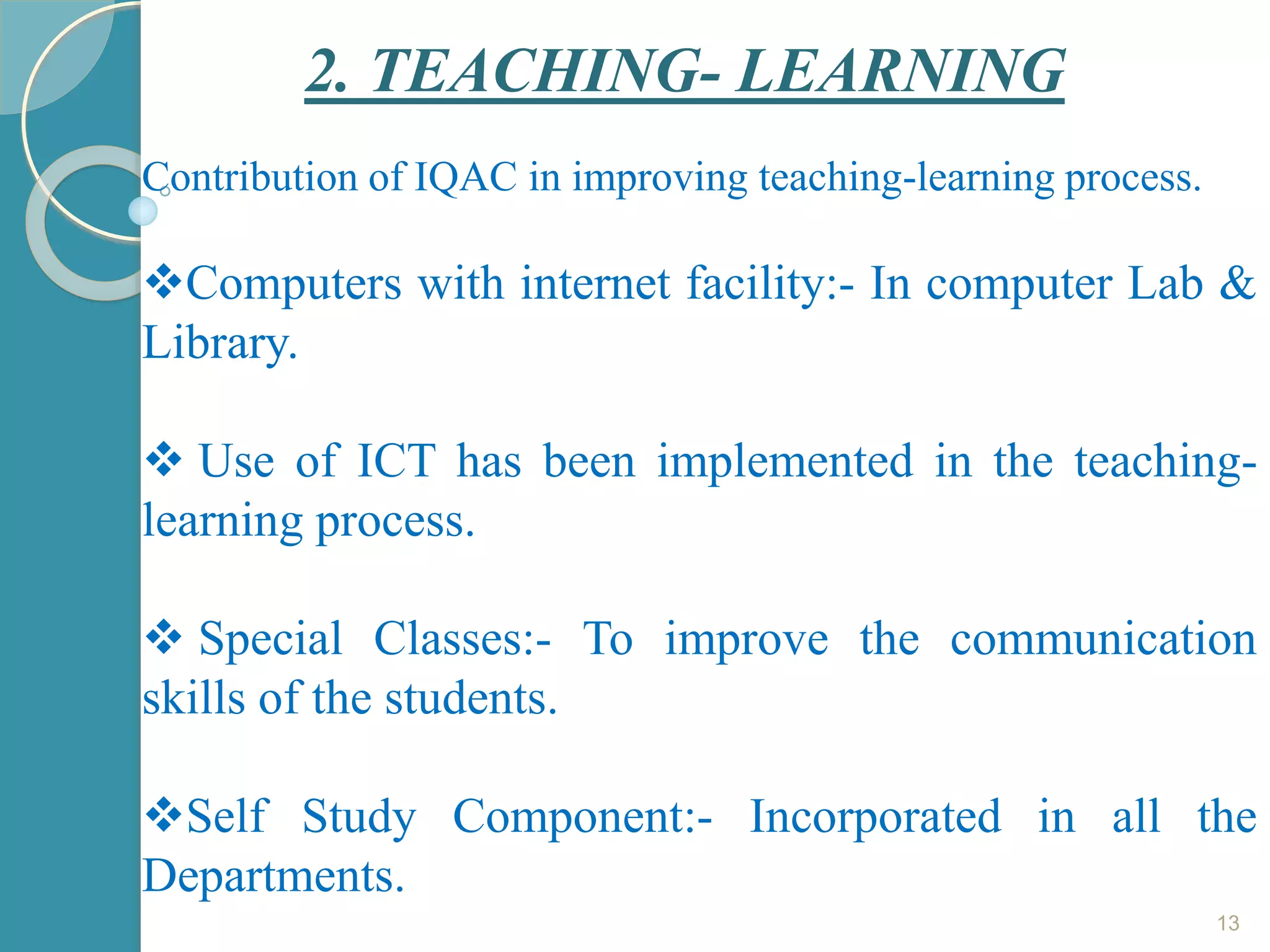 2. TEACHING- LEARNING

Contribution of IQAC in improving teaching-learning process.

❖Computers with internet facility:- In computer Lab & Library.

❖ Use of ICT has been implemented in the teaching-learning process.

❖ Special Classes:- To improve the communication skills of the students.

❖Self Study Component:- Incorporated in all the Departments.

13